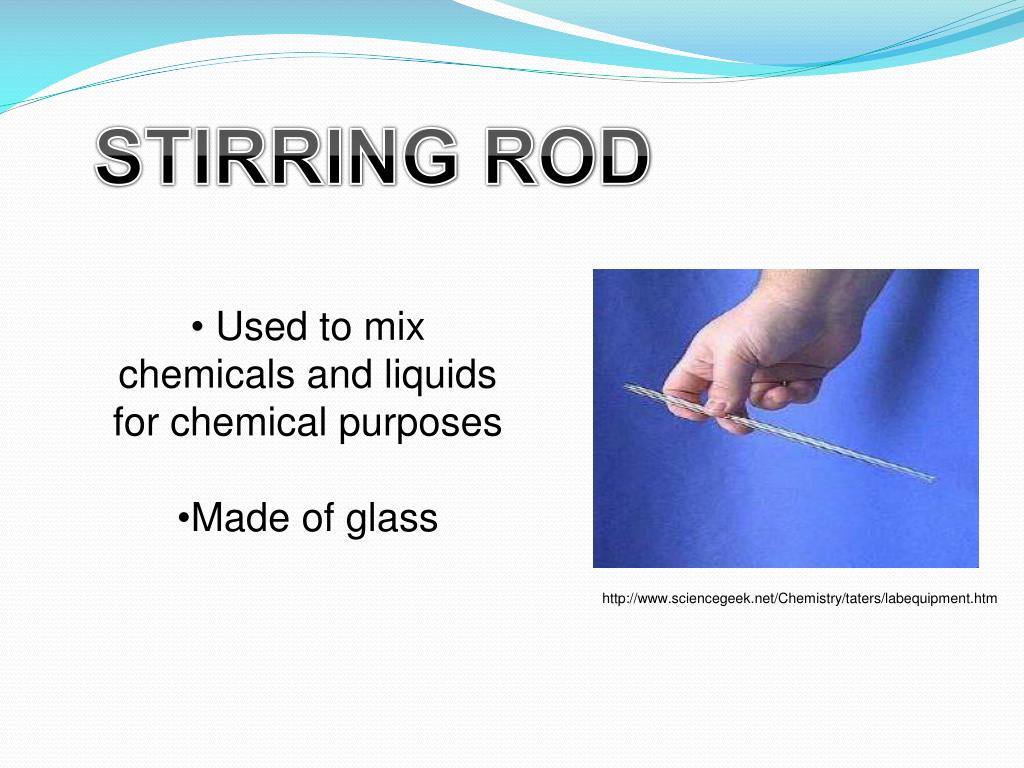 STIRRING ROD

• Used to mix chemicals and liquids for chemical purposes

•Made of glass

http://www.sciencegeek.net/Chemistry/taters/labequipment.htm